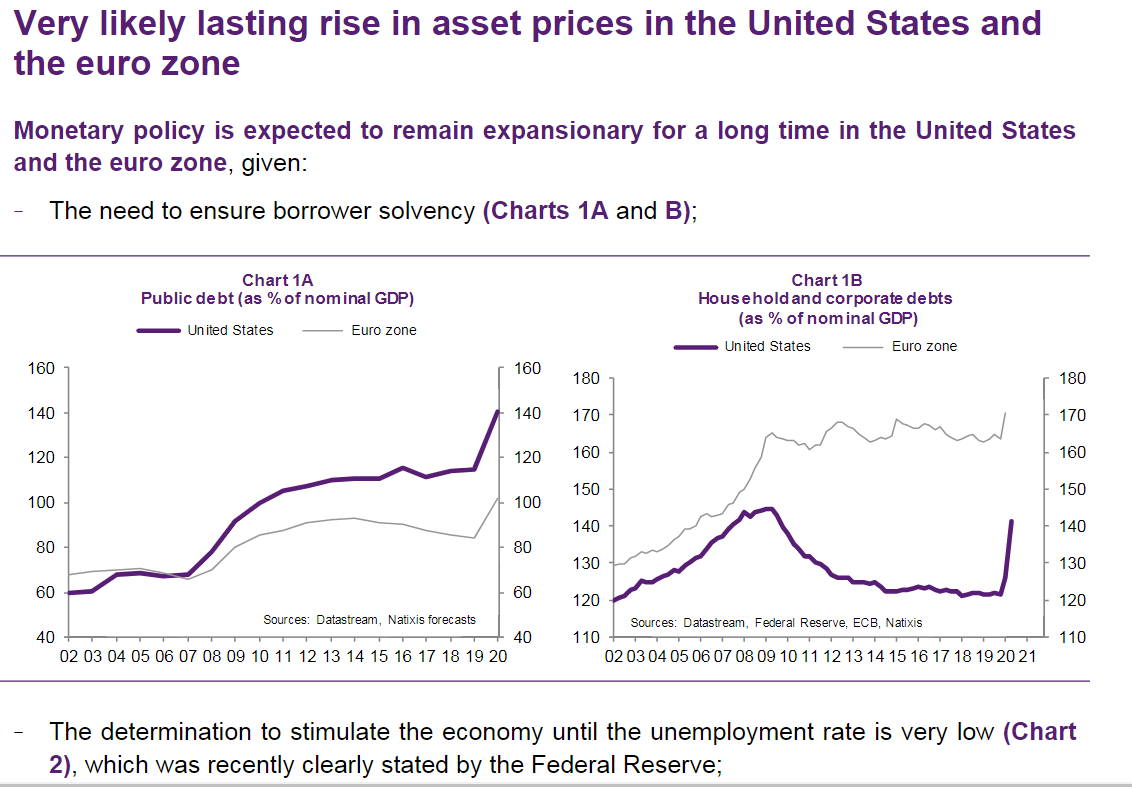 Very likely lasting rise in asset prices in the United States and the euro zone

Monetary policy is expected to remain expansionary for a long time in the United States and the euro zone, given:

- The need to ensure borrower solvency (Charts 1A and B);

Chart 1A
Public debt (as % of nominal GDP)

United States Euro zone

160 140 120 100 80 60 40

160 140 120 100 80 60 40

Sources: Datastream, Natixis forecasts

02 03 04 05 06 07 08 09 10 11 12 13 14 15 16 17 18 19 20

Chart 1B
Household and corporate debts
(as % of nominal GDP)

United States Euro zone

180 170 160 150 140 130 120 110

180 170 160 150 140 130 120 110

Sources: Datastream, Federal Reserve, ECB, Natixis

02 03 04 05 06 07 08 09 10 11 12 13 14 15 16 17 18 19 20 21

- The determination to stimulate the economy until the unemployment rate is very low (Chart 2), which was recently clearly stated by the Federal Reserve;